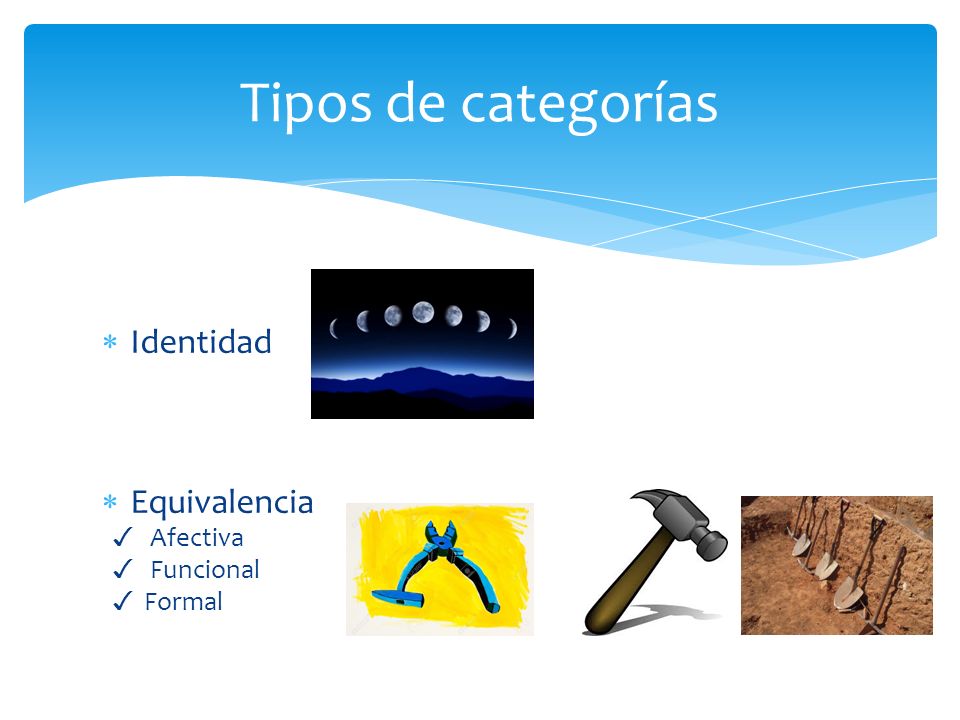 Tipos de categorías

* Identidad

* Equivalencia
✓ Afectiva
✓ Funcional
✓ Formal